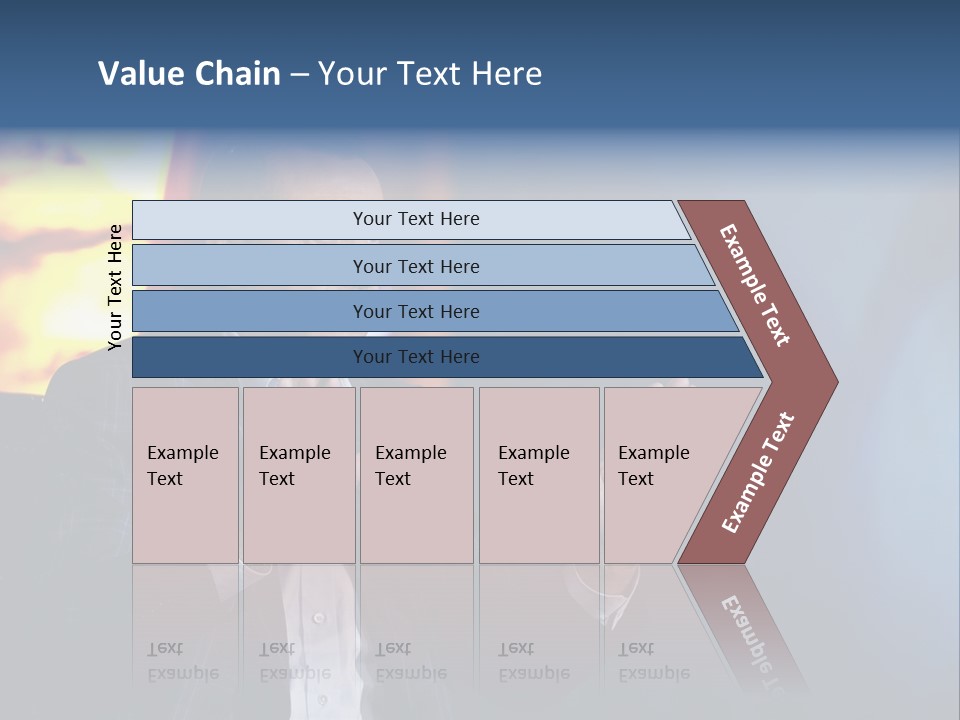 Value Chain – Your Text Here

Your Text Here

Your Text Here

Your Text Here

Your Text Here

Your Text Here

Example Text

Example Text

Example Text

Example Text

Example Text

Example Text

Example Text